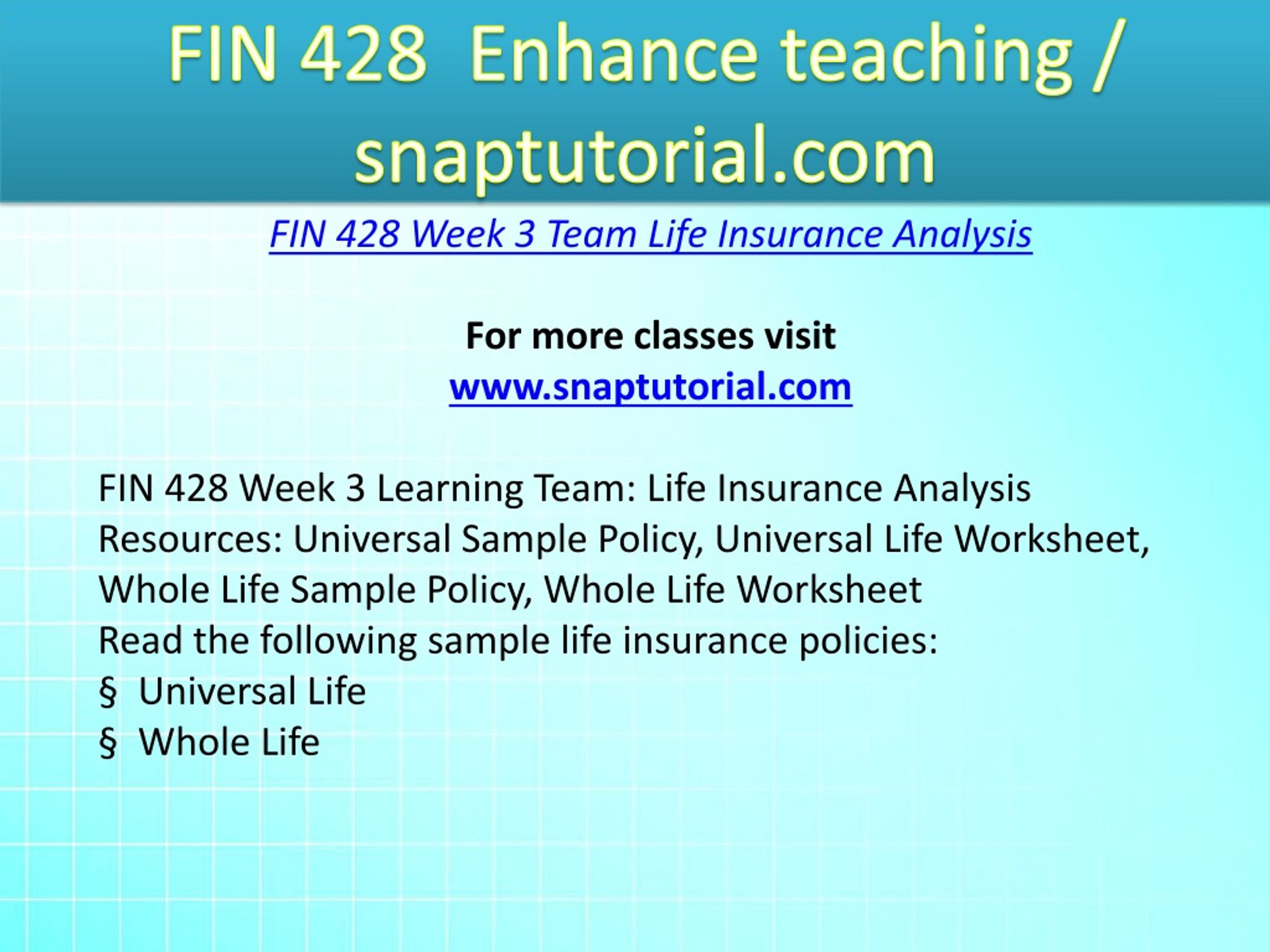 FIN 428 Enhance teaching / snaptutorial.com

FIN 428 Week 3 Team Life Insurance Analysis

For more classes visit
www.snaptutorial.com

FIN 428 Week 3 Learning Team: Life Insurance Analysis
Resources: Universal Sample Policy, Universal Life Worksheet, Whole Life Sample Policy, Whole Life Worksheet
Read the following sample life insurance policies:
§ Universal Life
§ Whole Life